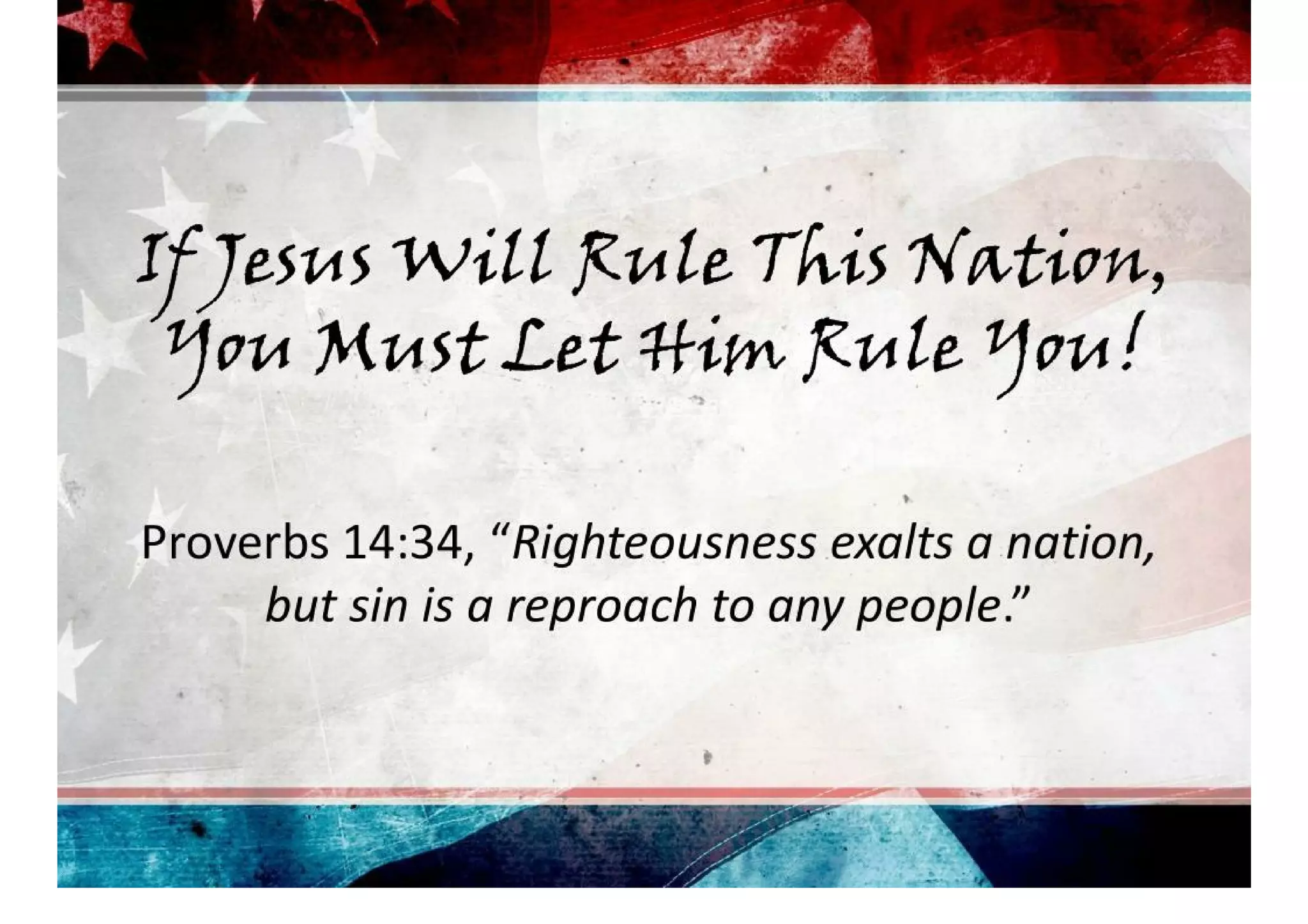 If Jesus Will Rule This Nation, You Must Let Him Rule You!

Proverbs 14:34, “Righteousness exalts a nation, but sin is a reproach to any people.”